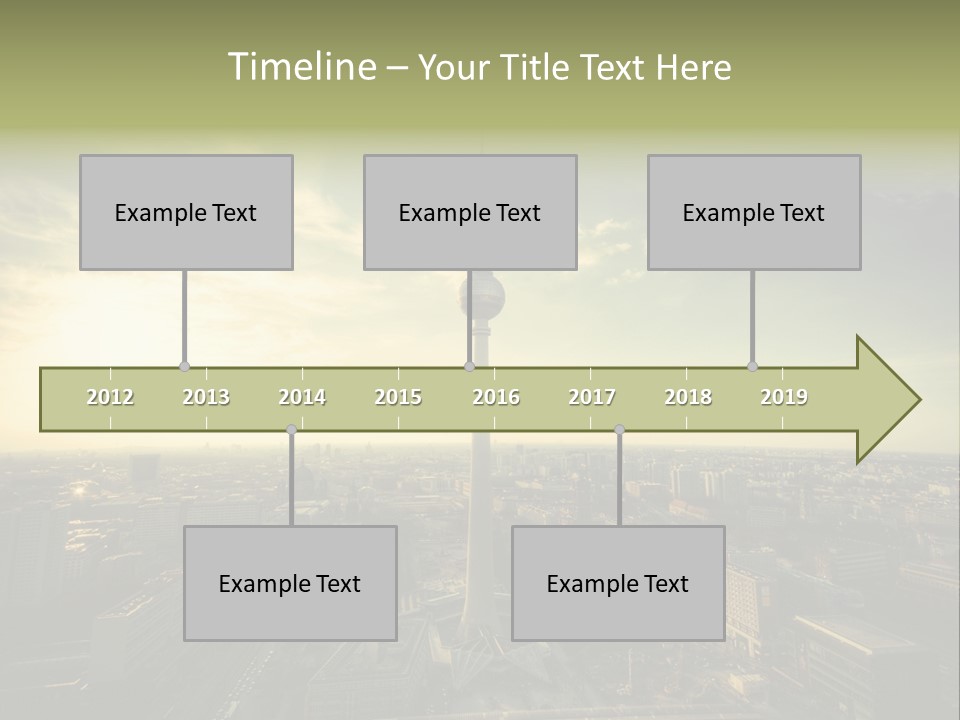 Timeline – Your Title Text Here

Example Text

Example Text

Example Text

2012 2013 2014 2015 2016 2017 2018 2019

Example Text

Example Text